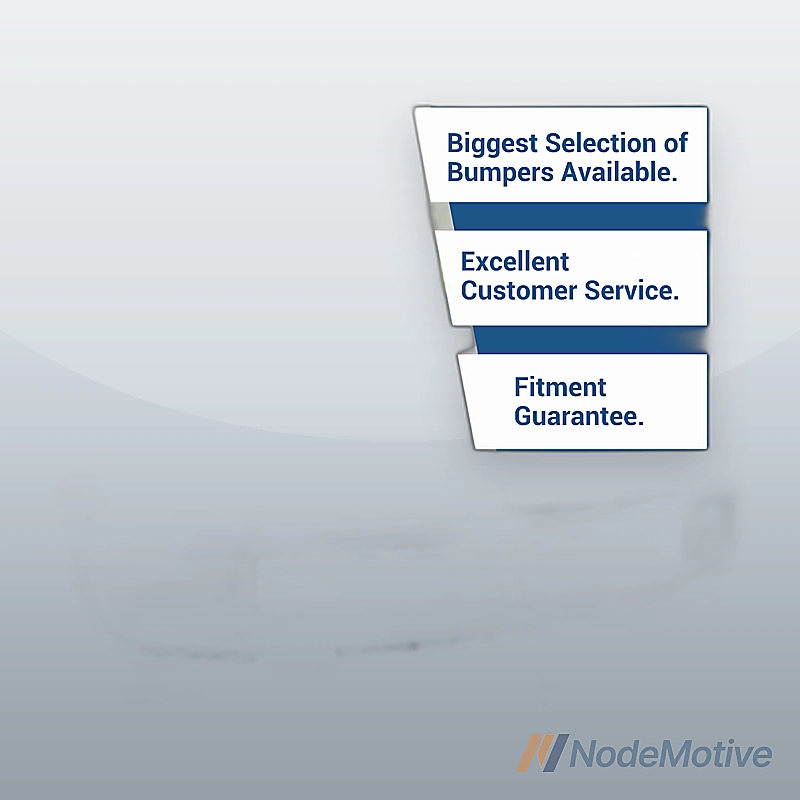 Biggest Selection of Bumpers Available.

Excellent Customer Service.

Fitment Guarantee.

NodeMotive